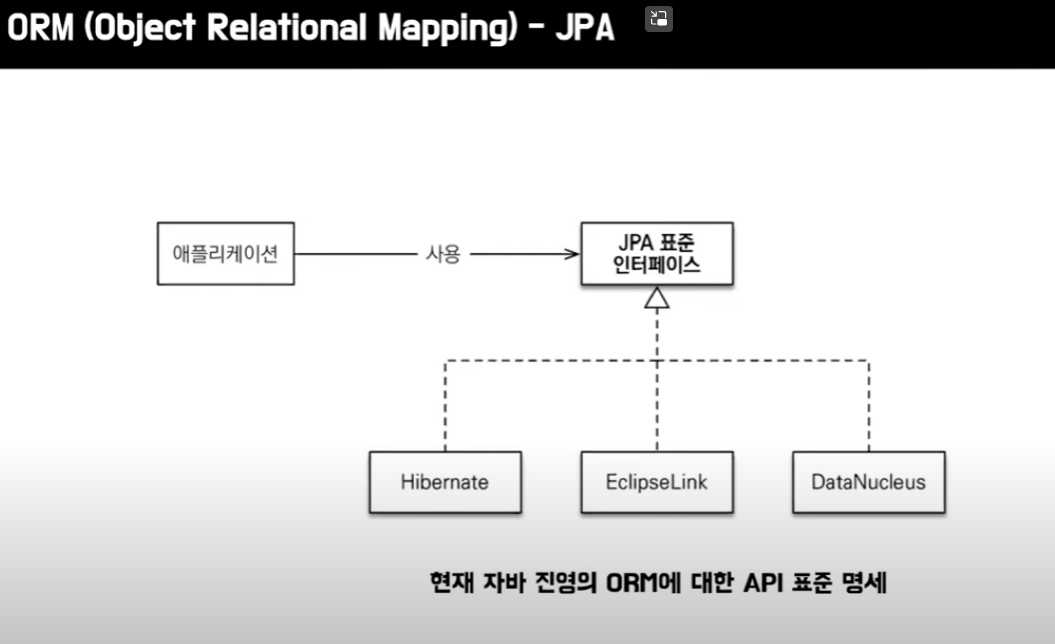 ORM (Object Relational Mapping) - JPA

애플리케이션

사용

JPA 표준 인터페이스

Hibernate

EclipseLink

DataNucleus

현재 자바 진영의 ORM에 대한 API 표준 명세